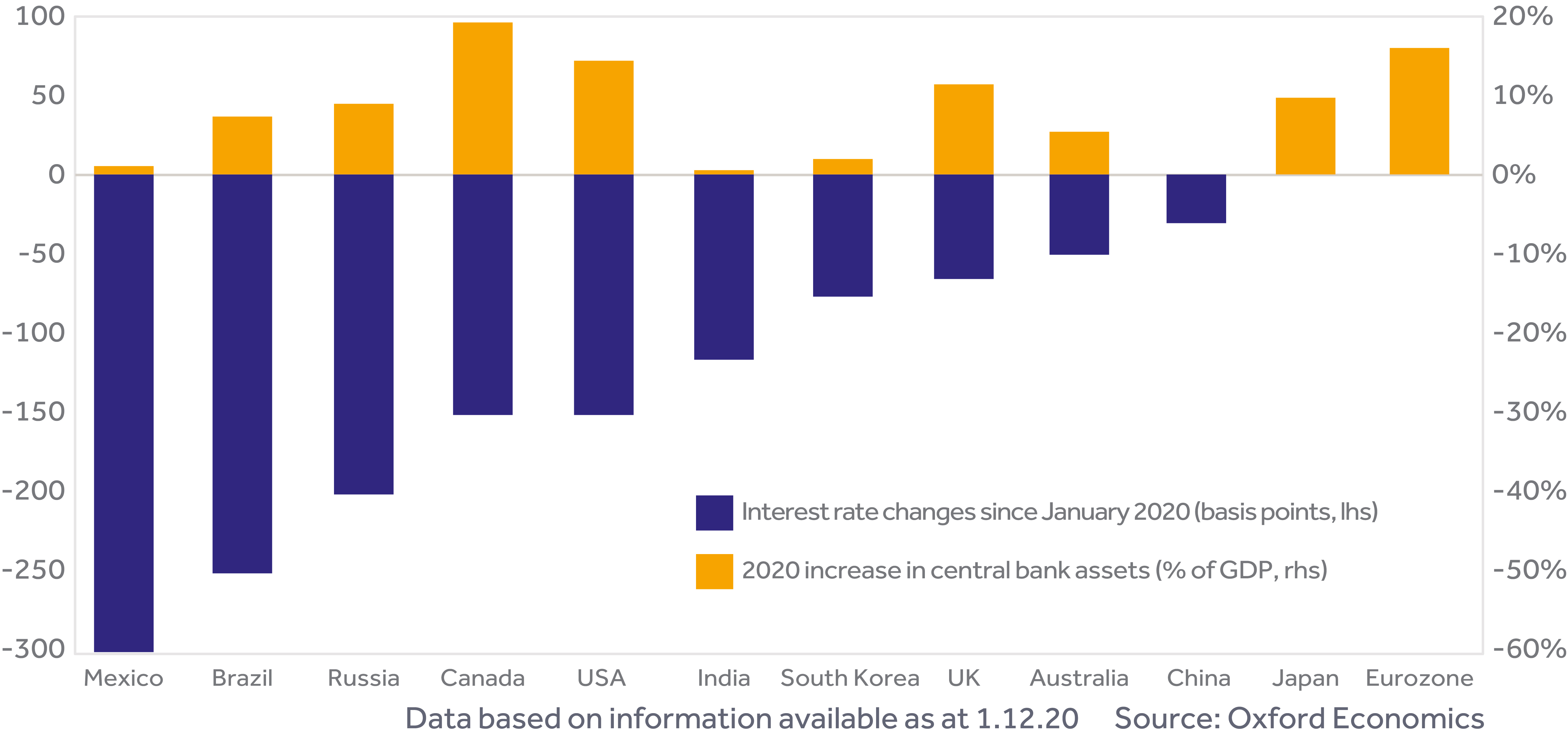 100
50
0
-50
-100
-150
-200
-250
-300

20%
10%
0%
-10%
-20%
-30%
-40%
-50%
-60%

Interest rate changes since January 2020 (basis points, lhs)
2020 increase in central bank assets (% of GDP, rhs)

Mexico Brazil Russia Canada USA India South Korea UK Australia China Japan Eurozone

Data based on information available as at 1.12.20 Source: Oxford Economics